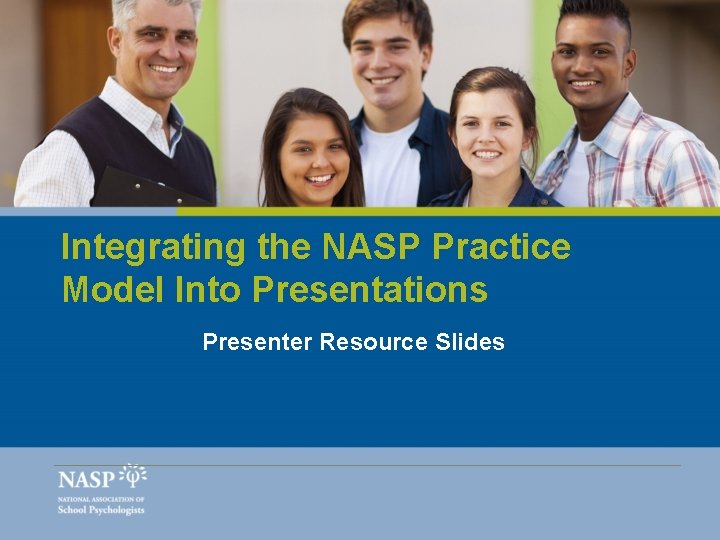 Integrating the NASP Practice Model Into Presentations

Presenter Resource Slides

NASP

NATIONAL ASSOCIATION OF
School Psychologists